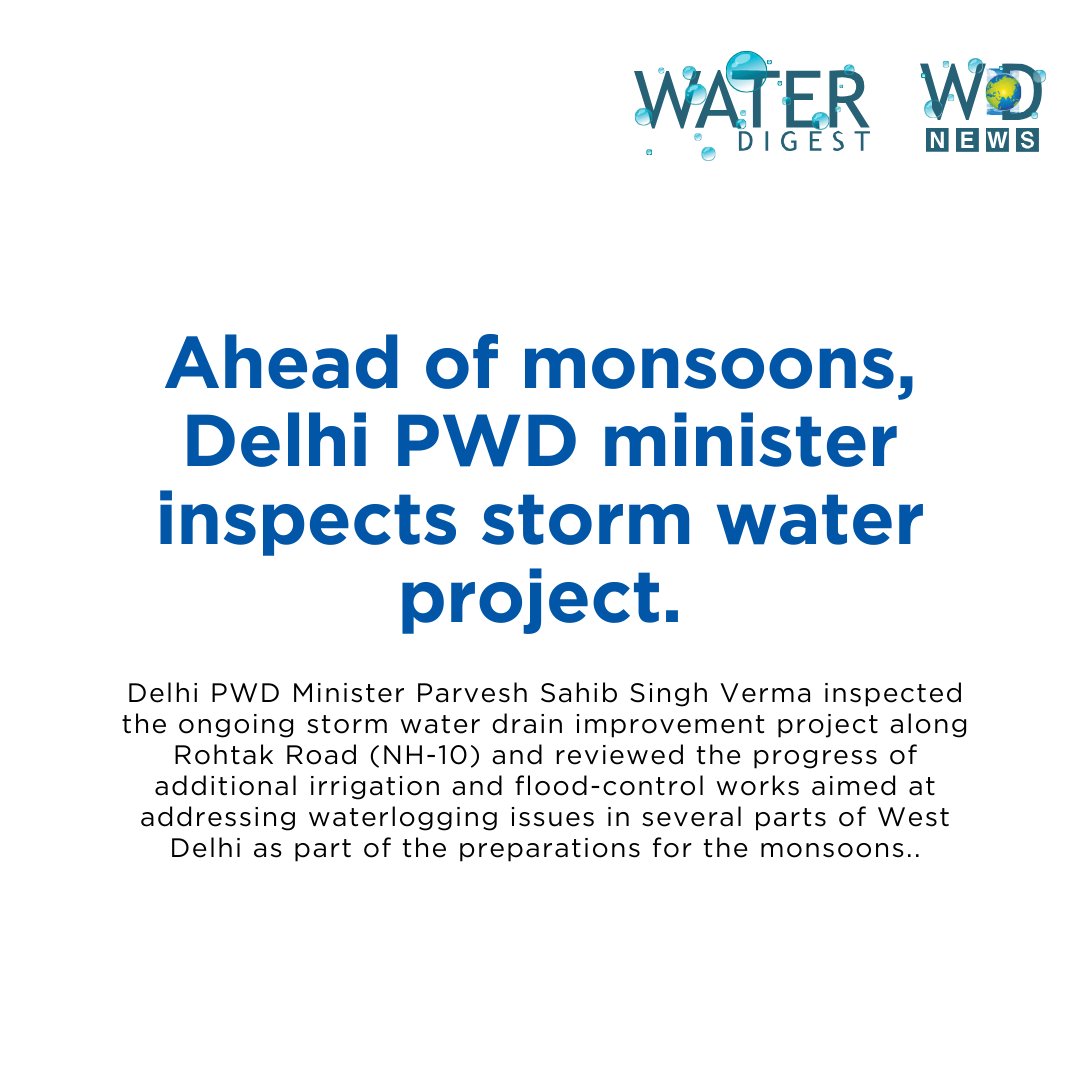 WATER DIGEST

WD NEWS

Ahead of monsoons, Delhi PWD minister inspects storm water project.

Delhi PWD Minister Parvesh Sahib Singh Verma inspected the ongoing storm water drain improvement project along Rohtak Road (NH-10) and reviewed the progress of additional irrigation and flood-control works aimed at addressing waterlogging issues in several parts of West Delhi as part of the preparations for the monsoons..